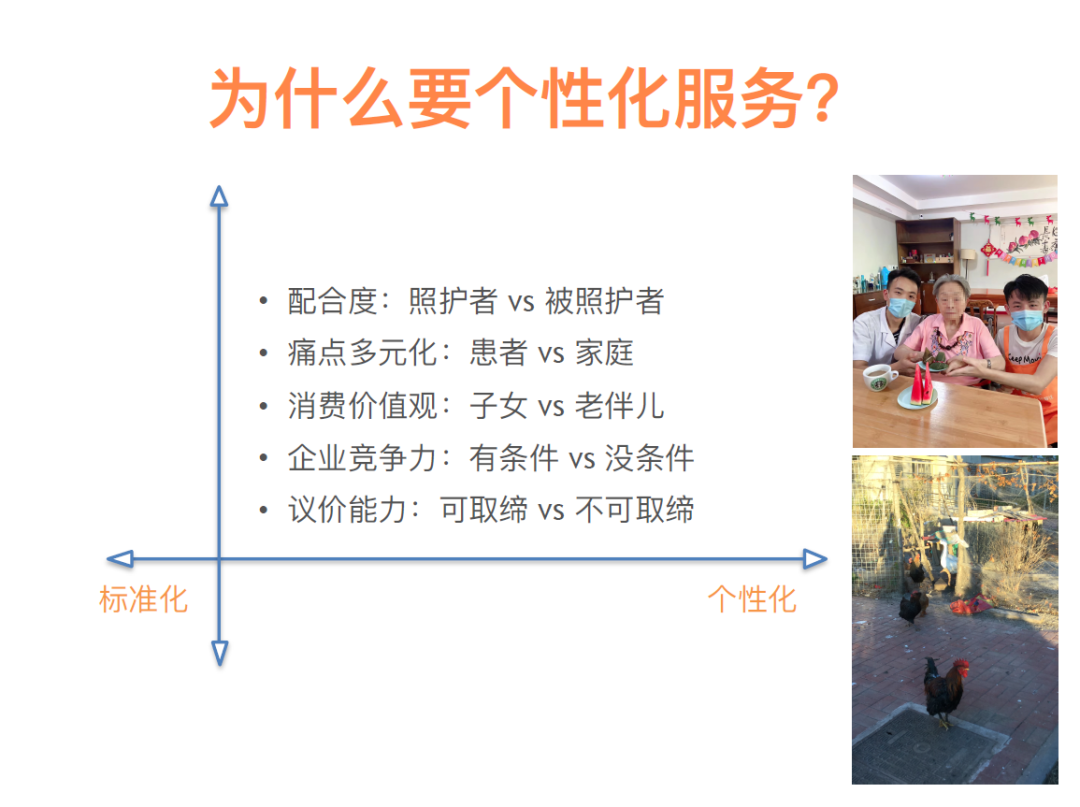 为什么要个性化服务?

• 配合度：照护者 vs 被照护者
• 痛点多元化：患者 vs 家庭
• 消费价值观：子女 vs 老伴儿
• 企业竞争力：有条件 vs 没条件
• 议价能力：可取缔 vs 不可取缔

标准化

个性化